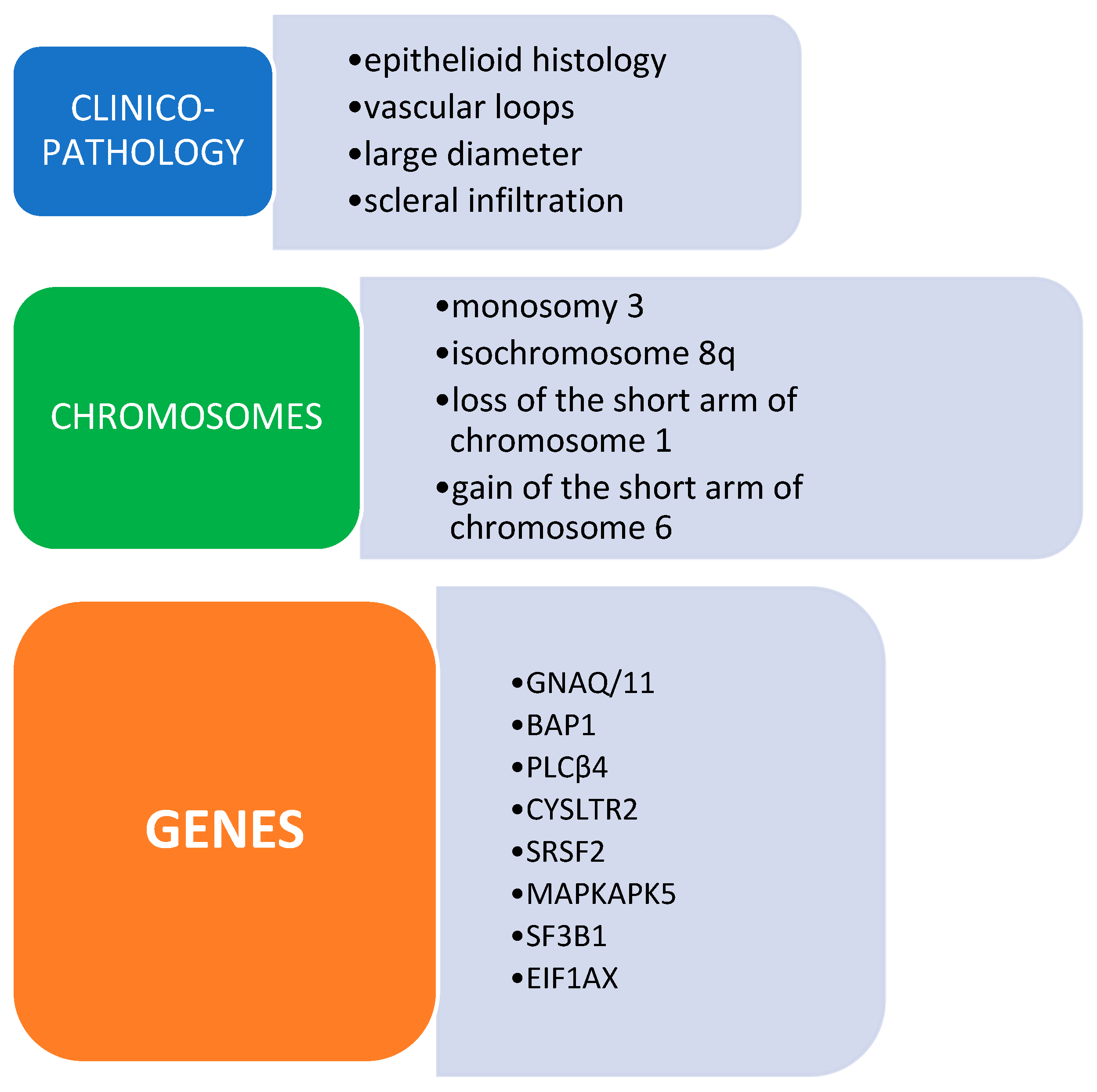 CLINICO-PATHOLOGY

•epithelioid histology
•vascular loops
•large diameter
•scleral infiltration

CHROMOSOMES

•monosomy 3
•isochromosome 8q
•loss of the short arm of chromosome 1
•gain of the short arm of chromosome 6

GENES

•GNAQ/11
•BAP1
•PLCβ4
•CYSLTR2
•SRSF2
•MAPKAPK5
•SF3B1
•EIF1AX